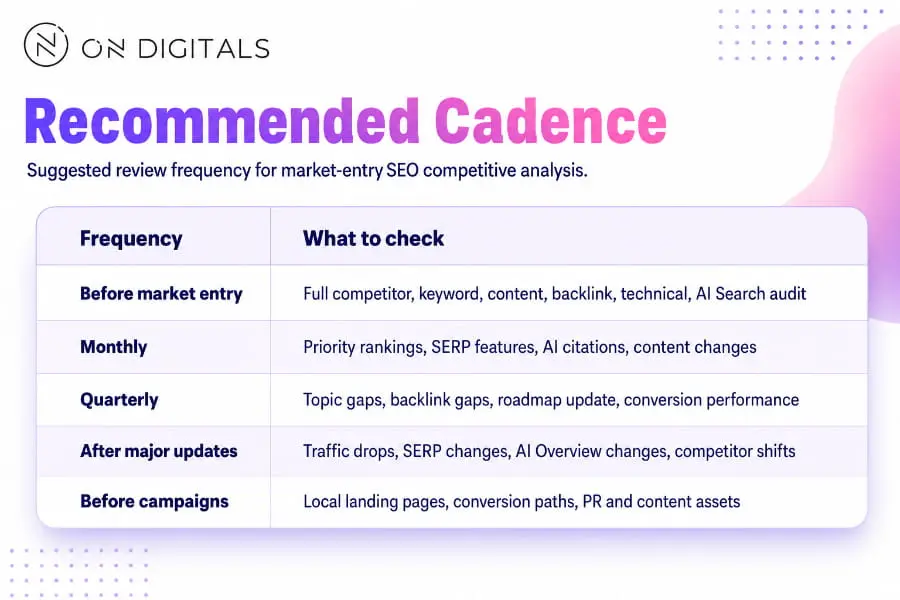 ON DIGITALS

Recommended Cadence

Suggested review frequency for market-entry SEO competitive analysis.

| Frequency | What to check |
|---|---|
| Before market entry | Full competitor, keyword, content, backlink, technical, AI Search audit |
| Monthly | Priority rankings, SERP features, AI citations, content changes |
| Quarterly | Topic gaps, backlink gaps, roadmap update, conversion performance |
| After major updates | Traffic drops, SERP changes, AI Overview changes, competitor shifts |
| Before campaigns | Local landing pages, conversion paths, PR and content assets |